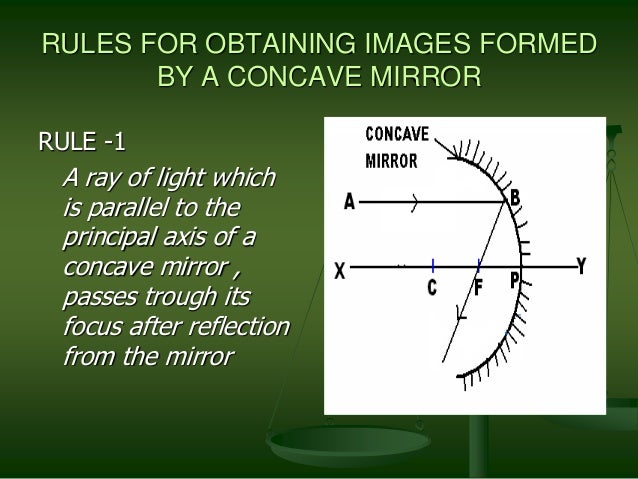 RULES FOR OBTAINING IMAGES FORMED BY A CONCAVE MIRROR

RULE -1

A ray of light which is parallel to the principal axis of a concave mirror , passes trough its focus after reflection from the mirror

CONCAVE MIRROR

A

B

X

C

F

P

Y